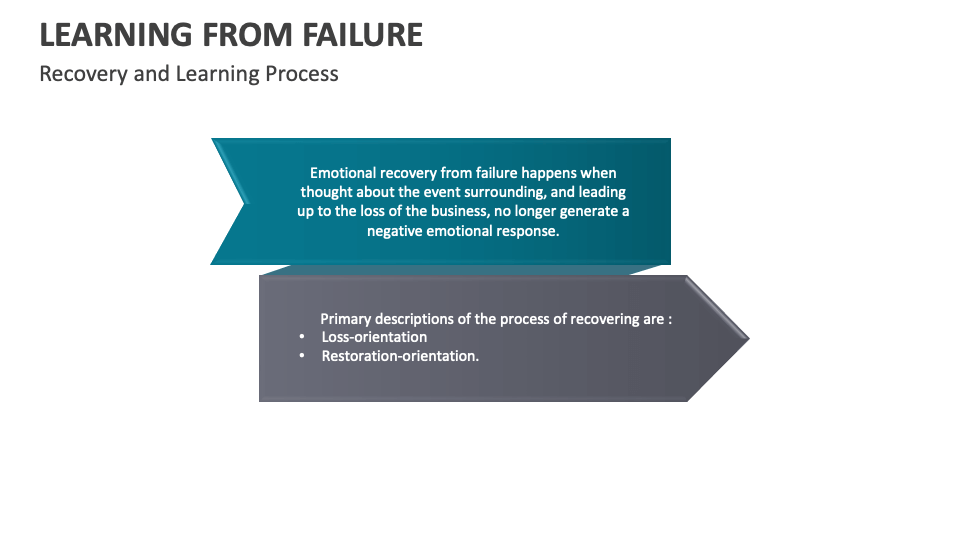 LEARNING FROM FAILURE

Recovery and Learning Process

Emotional recovery from failure happens when thought about the event surrounding, and leading up to the loss of the business, no longer generate a negative emotional response.

Primary descriptions of the process of recovering are :
• Loss-orientation
• Restoration-orientation.